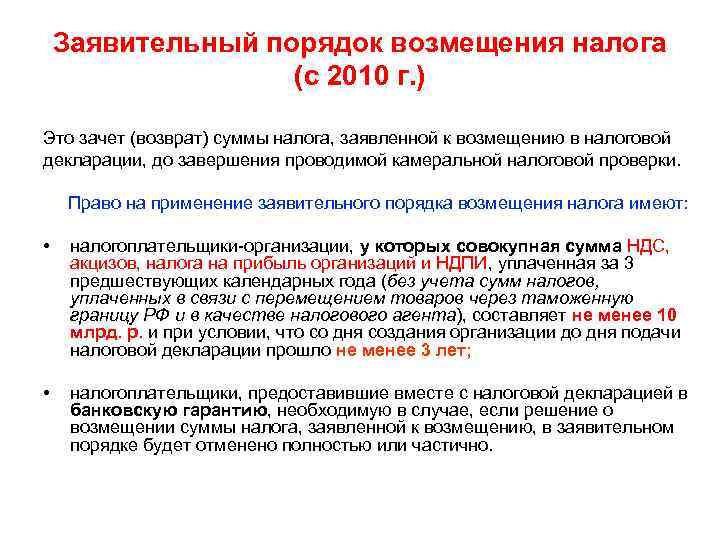 Заявительный порядок возмещения налога (с 2010 г.)

Это зачет (возврат) суммы налога, заявленной к возмещению в налоговой декларации, до завершения проводимой камеральной налоговой проверки.

Право на применение заявительного порядка возмещения налога имеют:

• налогоплательщики-организации, у которых совокупная сумма НДС, акцизов, налога на прибыль организаций и НДПИ, уплаченная за 3 предшествующих календарных года (без учета сумм налогов, уплаченных в связи с перемещением товаров через таможенную границу РФ и в качестве налогового агента), составляет не менее 10 млрд. р. и при условии, что со дня создания организации до дня подачи налоговой декларации прошло не менее 3 лет;

• налогоплательщики, предоставившие вместе с налоговой декларацией в банковскую гарантию, необходимую в случае, если решение о возмещении суммы налога, заявленной к возмещению, в заявительном порядке будет отменено полностью или частично.